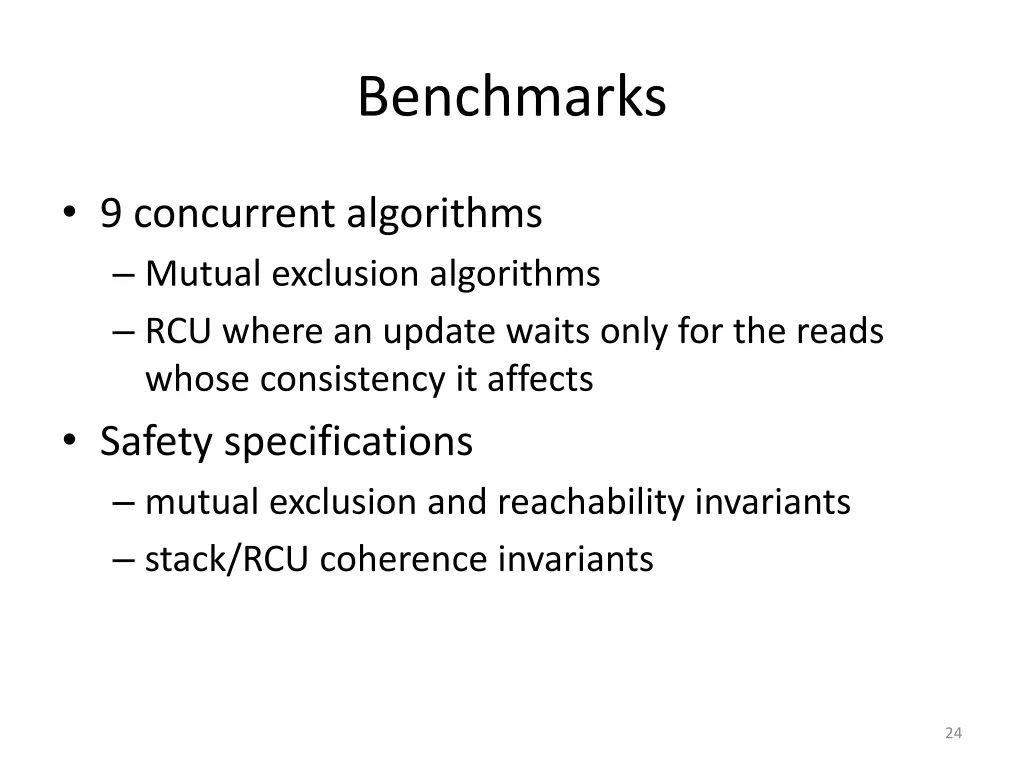 Benchmarks

• 9 concurrent algorithms
– Mutual exclusion algorithms
– RCU where an update waits only for the reads whose consistency it affects

• Safety specifications
– mutual exclusion and reachability invariants
– stack/RCU coherence invariants

24